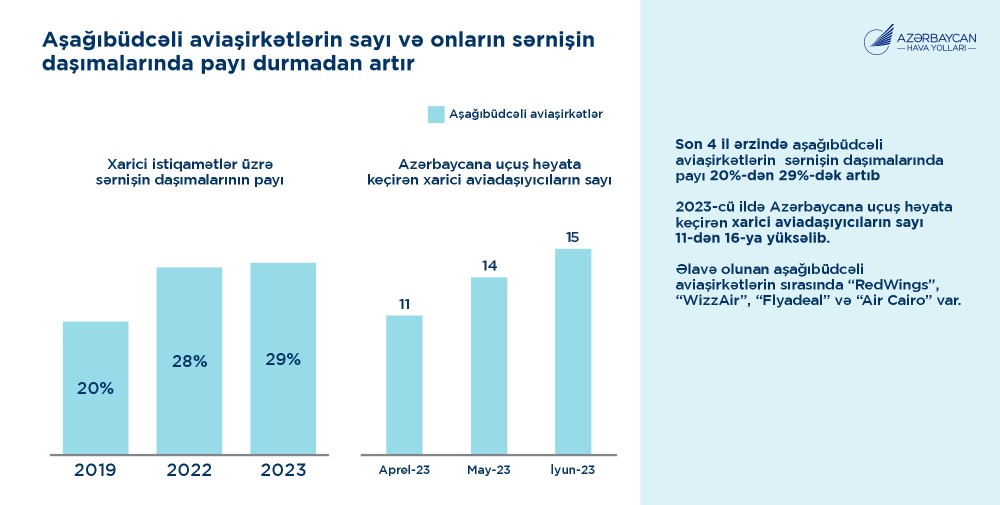 Aşağıbüdcəli aviaşirkətlərin sayı və onların sərnişin daşımalarında payı durmadan artır

AZƏRBAYCAN
HAVA YOLLARI

Aşağıbüdcəli aviaşirkətlər

Xarici istiqamətlər üzrə sərnişin daşımalarının payı

20%
28%
29%
2019
2022
2023

Azərbaycana uçuş həyata keçirən xarici aviadaşıyıcıların sayı

11
14
15
Aprel-23
May-23
İyun-23

Son 4 il ərzində aşağıbüdcəli aviaşirkətlərin sərnişin daşımalarında payı 20%-dən 29%-dək artıb

2023-cü ildə Azərbaycana uçuş həyata keçirən xarici aviadaşıyıcıların sayı 11-dən 16-ya yüksəlib.

Əlavə olunan aşağıbüdcəli aviaşirkətlərin sırasında “RedWings”, “WizzAir”, “Flyadeal” və “Air Cairo” var.